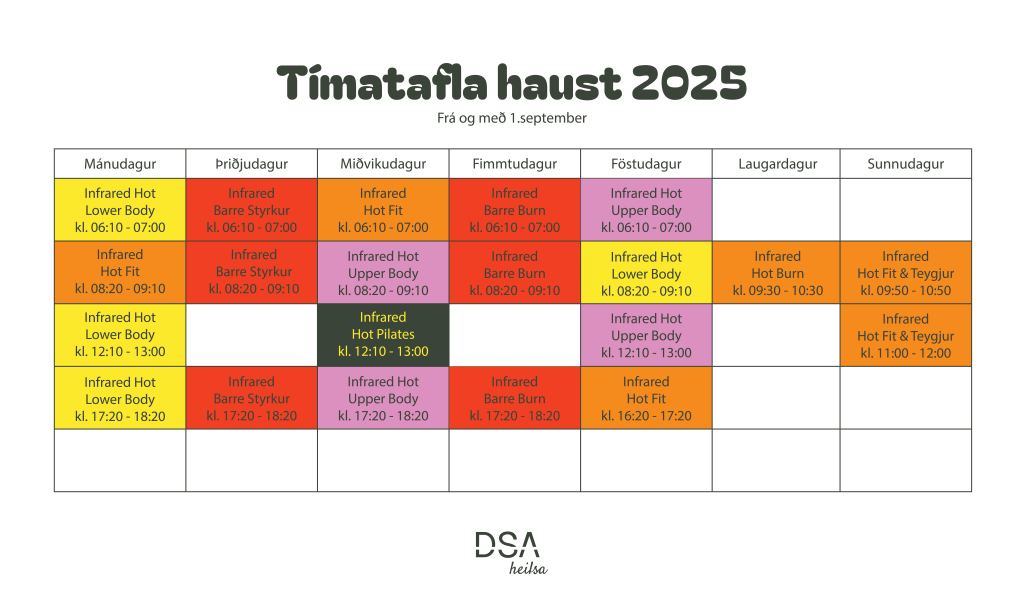 Tímatafla haust 2025

Frá og með 1.september

| Mánudagur | Þriðjudagur | Miðvikudagur | Fimmtudagur | Föstudagur | Laugardagur | Sunnudagur |
|---|---|---|---|---|---|---|
| Infrared Hot Lower Body kl. 06:10 - 07:00 | Infrared Barre Styrkur kl. 06:10 - 07:00 | Infrared Hot Fit kl. 06:10 - 07:00 | Infrared Barre Burn kl. 06:10 - 07:00 | Infrared Hot Upper Body kl. 06:10 - 07:00 | | |
| Infrared Hot Fit kl. 08:20 - 09:10 | Infrared Barre Styrkur kl. 08:20 - 09:10 | Infrared Hot Upper Body kl. 08:20 - 09:10 | Infrared Barre Burn kl. 08:20 - 09:10 | Infrared Hot Lower Body kl. 08:20 - 09:10 | Infrared Hot Burn kl. 09:30 - 10:30 | Infrared Hot Fit & Teygjur kl. 09:50 - 10:50 |
| Infrared Hot Lower Body kl. 12:10 - 13:00 | | Infrared Hot Pilates kl. 12:10 - 13:00 | | Infrared Hot Upper Body kl. 12:10 - 13:00 | | Infrared Hot Fit & Teygjur kl. 11:00 - 12:00 |
| Infrared Hot Lower Body kl. 17:20 - 18:20 | Infrared Barre Styrkur kl. 17:20 - 18:20 | Infrared Hot Upper Body kl. 17:20 - 18:20 | Infrared Barre Burn kl. 17:20 - 18:20 | Infrared Hot Fit kl. 16:20 - 17:20 | | |
| | | | | | | |

DSA
heilsa